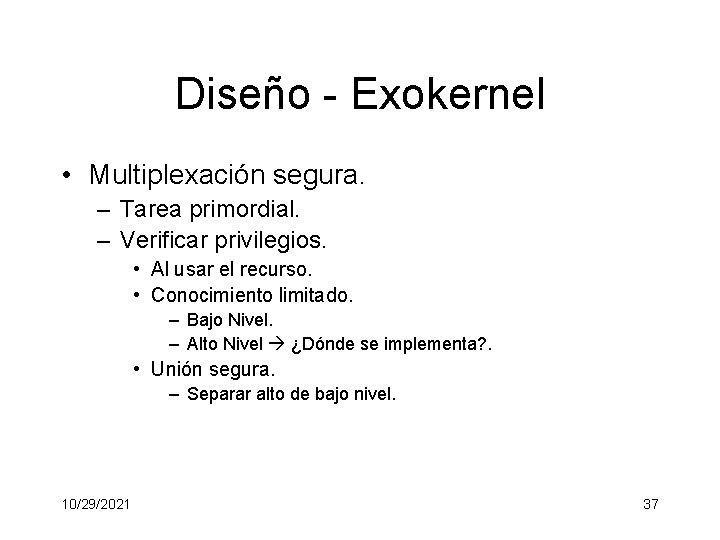 Diseño - Exokernel

• Multiplexación segura.
– Tarea primordial.
– Verificar privilegios.
• Al usar el recurso.
• Conocimiento limitado.
– Bajo Nivel.
– Alto Nivel → ¿Dónde se implementa?.
• Unión segura.
– Separar alto de bajo nivel.

10/29/2021

37